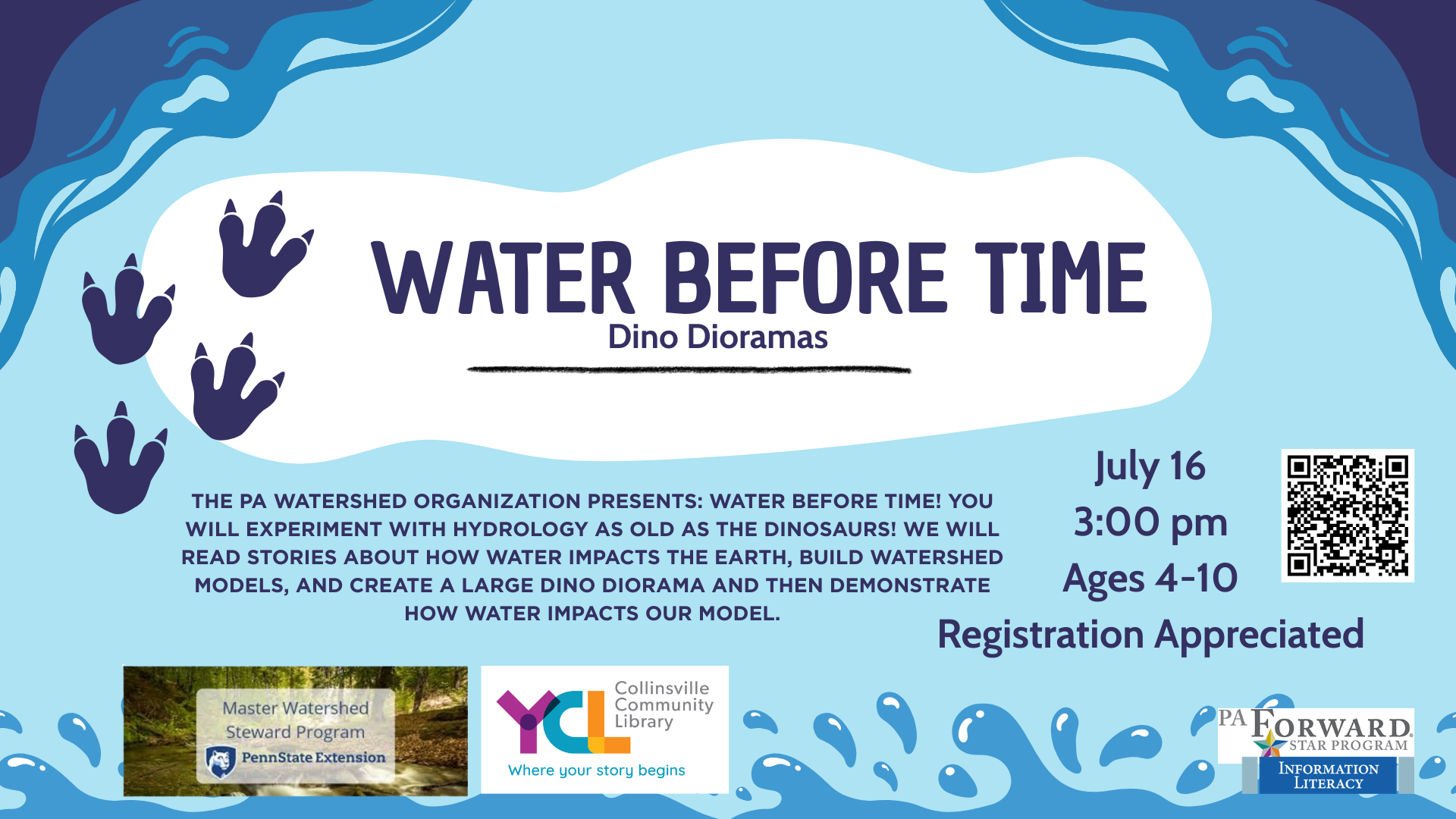 WATER BEFORE TIME
Dino Dioramas

THE PA WATERSHED ORGANIZATION PRESENTS: WATER BEFORE TIME! YOU WILL EXPERIMENT WITH HYDROLOGY AS OLD AS THE DINOSAURS! WE WILL READ STORIES ABOUT HOW WATER IMPACTS THE EARTH, BUILD WATERSHED MODELS, AND CREATE A LARGE DINO DIORAMA AND THEN DEMONSTRATE HOW WATER IMPACTS OUR MODEL.

July 16
3:00 pm
Ages 4-10
Registration Appreciated

Master Watershed Steward Program
PennState Extension

YCL
Collinsville Community Library
Where your story begins

PA FORWARD STAR PROGRAM
INFORMATION LITERACY